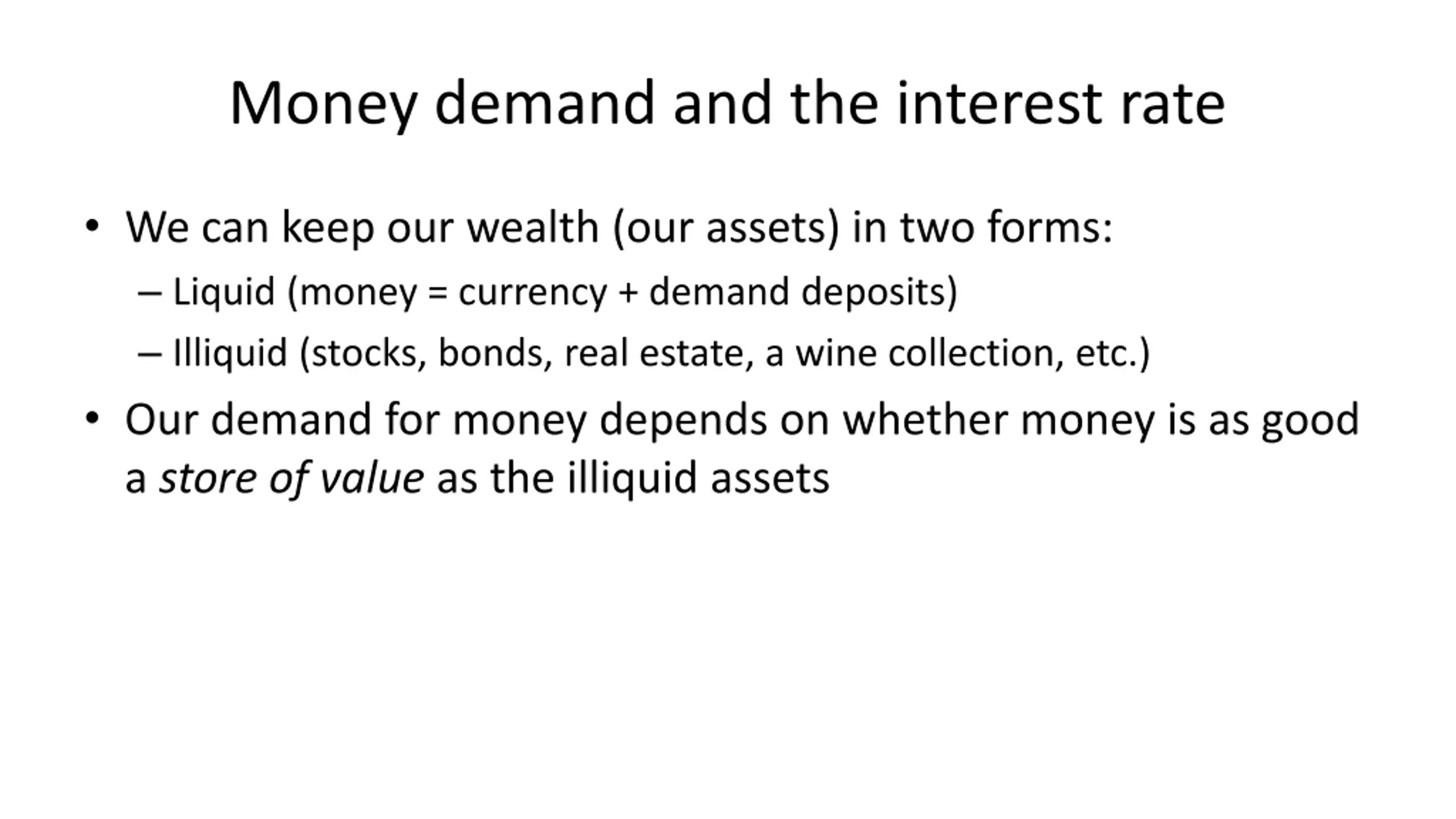 Money demand and the interest rate

• We can keep our wealth (our assets) in two forms:
– Liquid (money = currency + demand deposits)
– Illiquid (stocks, bonds, real estate, a wine collection, etc.)

• Our demand for money depends on whether money is as good a store of value as the illiquid assets